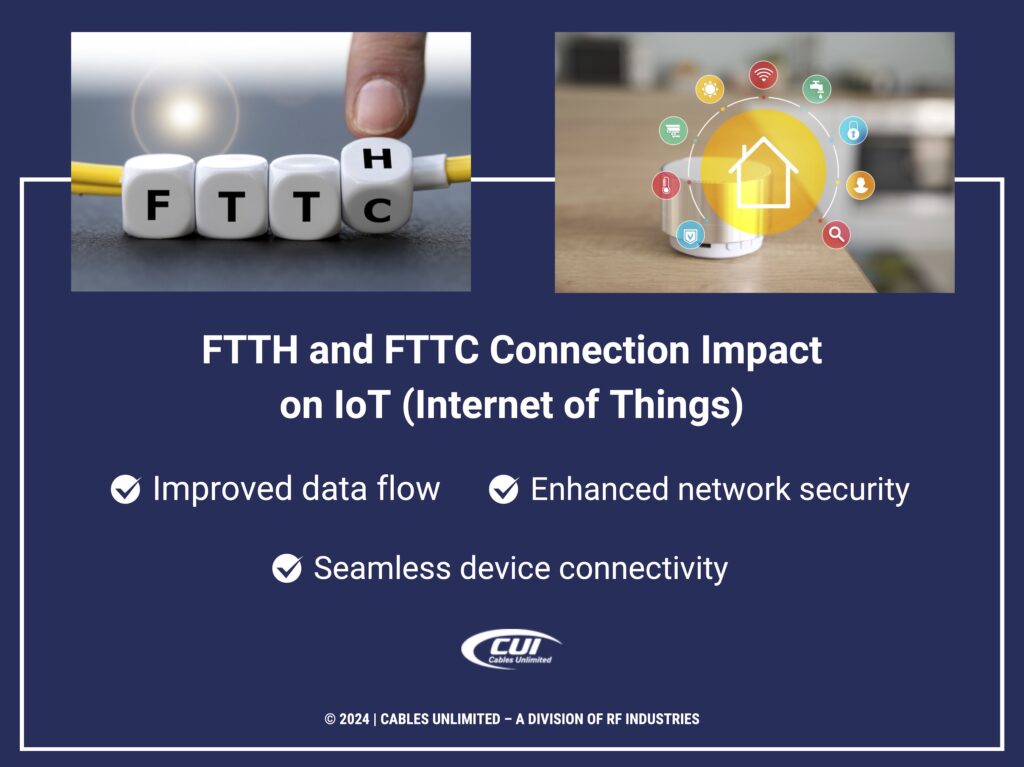 F T T H C

FTTH and FTTC Connection Impact on IoT (Internet of Things)

Improved data flow

Enhanced network security

Seamless device connectivity

CUI
Cables Unlimited

© 2024 | CABLES UNLIMITED – A DIVISION OF RF INDUSTRIES